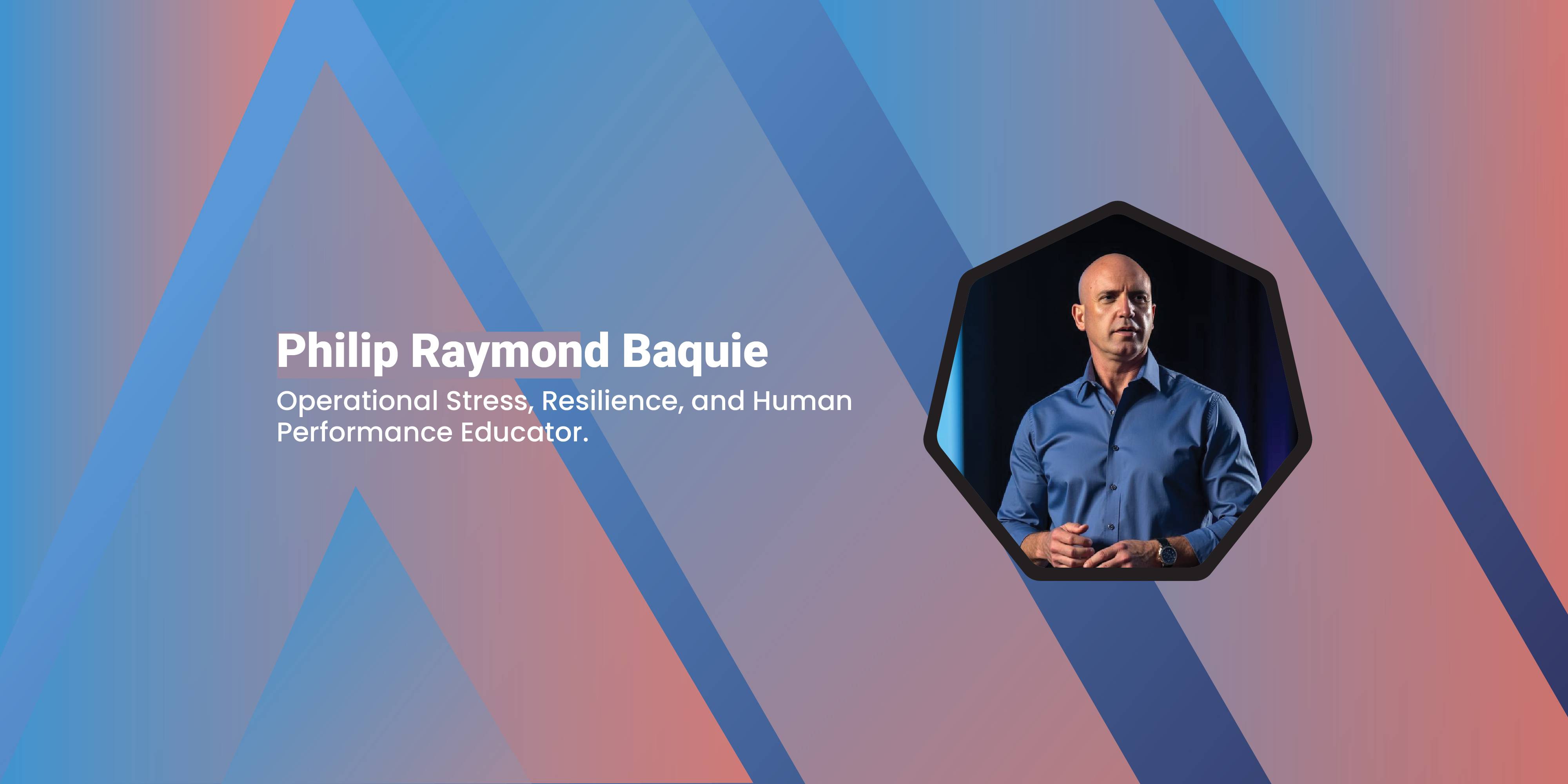 Philip Raymond Baquie

Operational Stress, Resilience, and Human Performance Educator.